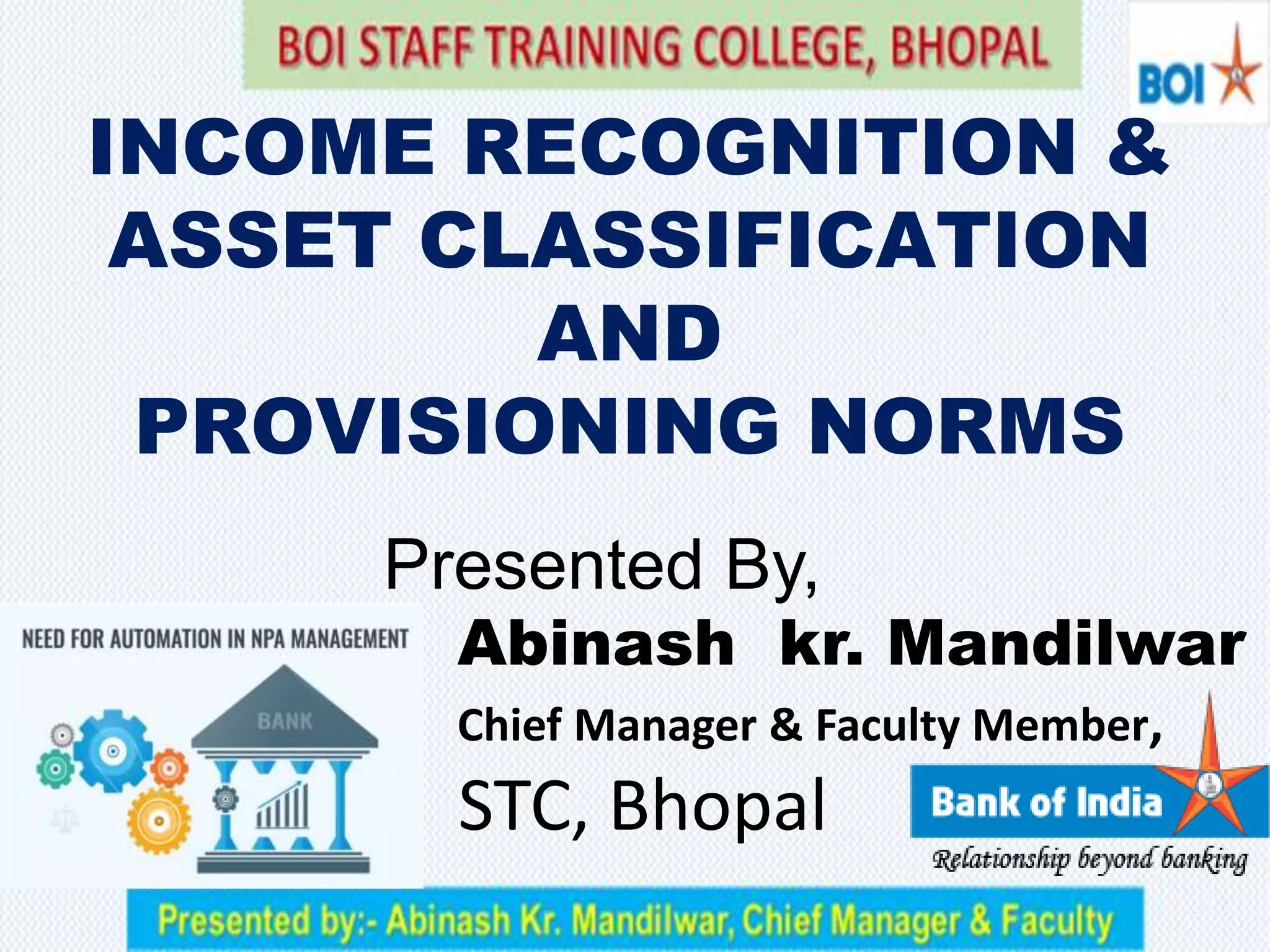 BOI STAFF TRAINING COLLEGE, BHOPAL

BOI

INCOME RECOGNITION & ASSET CLASSIFICATION AND PROVISIONING NORMS

Presented By,

NEED FOR AUTOMATION IN NPA MANAGEMENT

BANK

Abinash kr. Mandilwar

Chief Manager & Faculty Member,

STC, Bhopal

Bank of India

Relationship beyond banking

Presented by:- Abinash Kr. Mandilwar, Chief Manager & Faculty